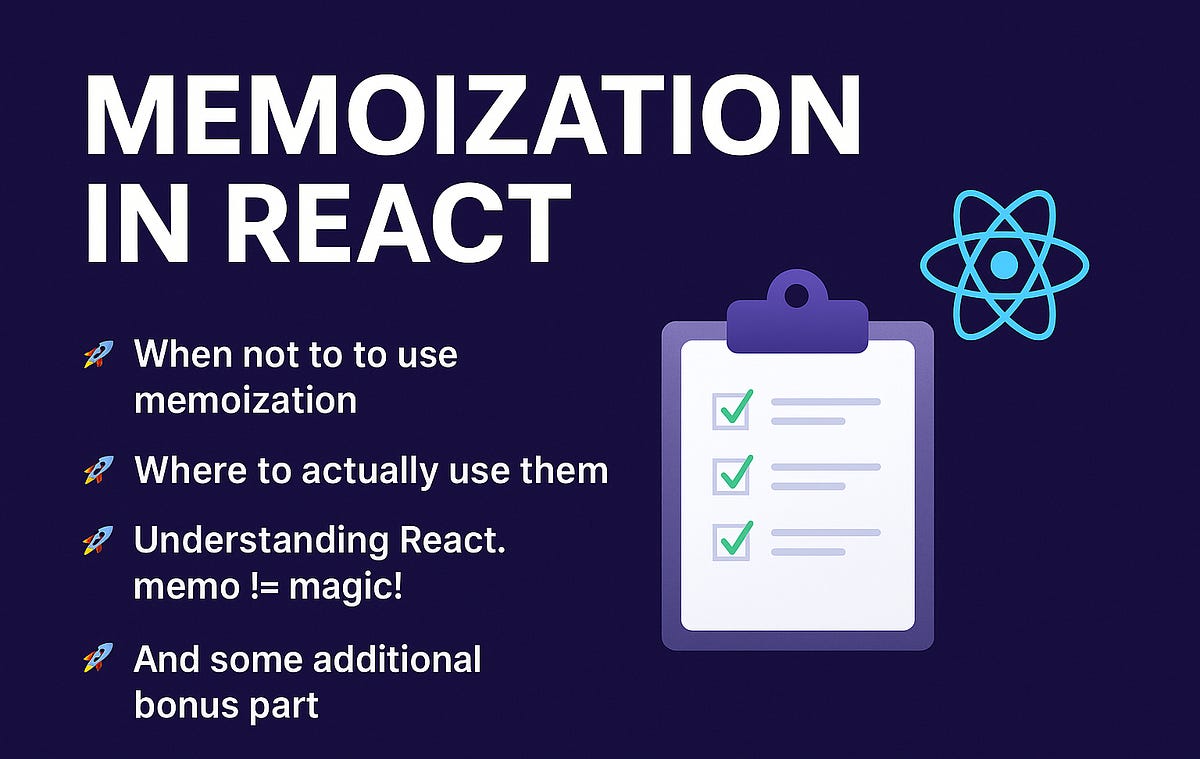 MEMOIZATION IN REACT

🚀 When not to to use memoization

🚀 Where to actually use them

🚀 Understanding React. memo != magic!

🚀 And some additional bonus part